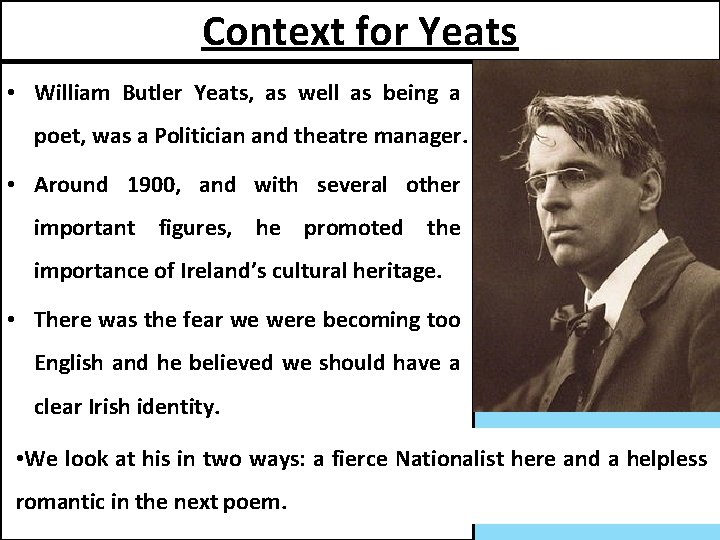 Context for Yeats

• William Butler Yeats, as well as being a poet, was a Politician and theatre manager.

• Around 1900, and with several other important figures, he promoted the importance of Ireland's cultural heritage.

• There was the fear we were becoming too English and he believed we should have a clear Irish identity.

•We look at his in two ways: a fierce Nationalist here and a helpless romantic in the next poem.